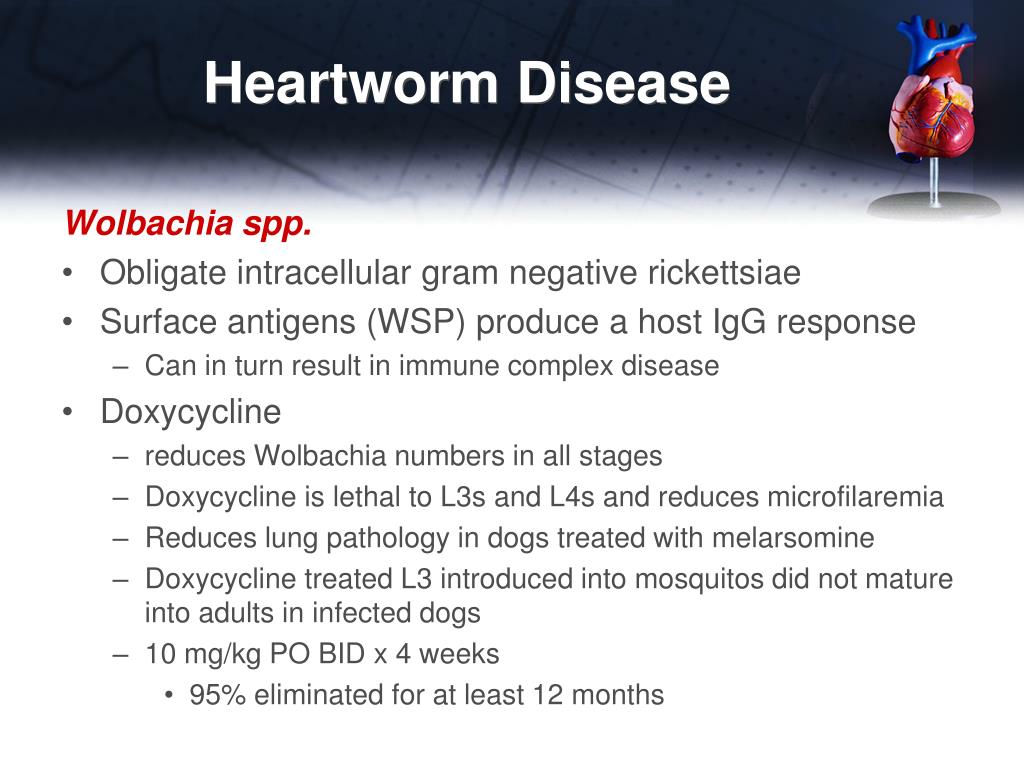 Heartworm Disease

Wolbachia spp.

• Obligate intracellular gram negative rickettsiae
• Surface antigens (WSP) produce a host IgG response
  – Can in turn result in immune complex disease
• Doxycycline
  – reduces Wolbachia numbers in all stages
  – Doxycycline is lethal to L3s and L4s and reduces microfilaremia
  – Reduces lung pathology in dogs treated with melarsomine
  – Doxycycline treated L3 introduced into mosquitos did not mature into adults in infected dogs
  – 10 mg/kg PO BID x 4 weeks
    • 95% eliminated for at least 12 months